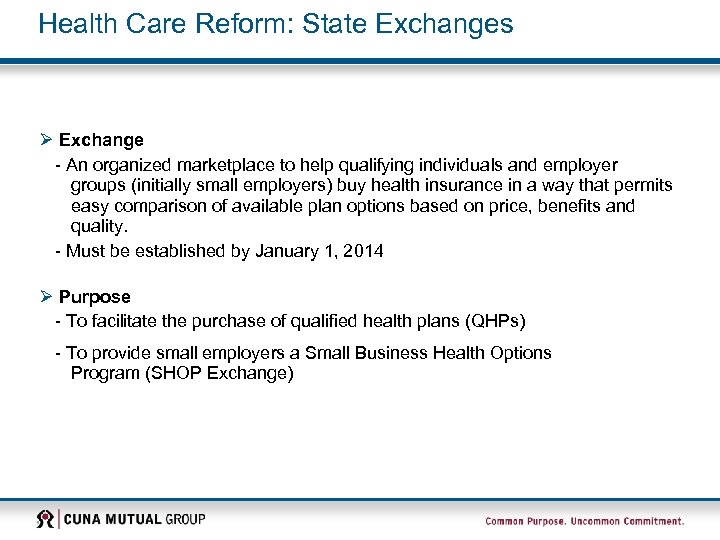 Health Care Reform: State Exchanges

➢ Exchange

- An organized marketplace to help qualifying individuals and employer groups (initially small employers) buy health insurance in a way that permits easy comparison of available plan options based on price, benefits and quality.

- Must be established by January 1, 2014

➢ Purpose

- To facilitate the purchase of qualified health plans (QHPs)

- To provide small employers a Small Business Health Options Program (SHOP Exchange)

CUNA MUTUAL GROUP

Common Purpose. Uncommon Commitment.